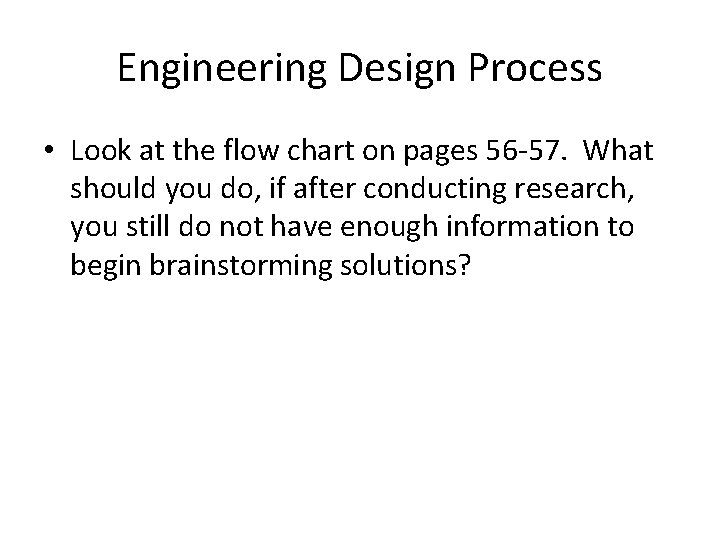 Engineering Design Process

• Look at the flow chart on pages 56-57. What should you do, if after conducting research, you still do not have enough information to begin brainstorming solutions?